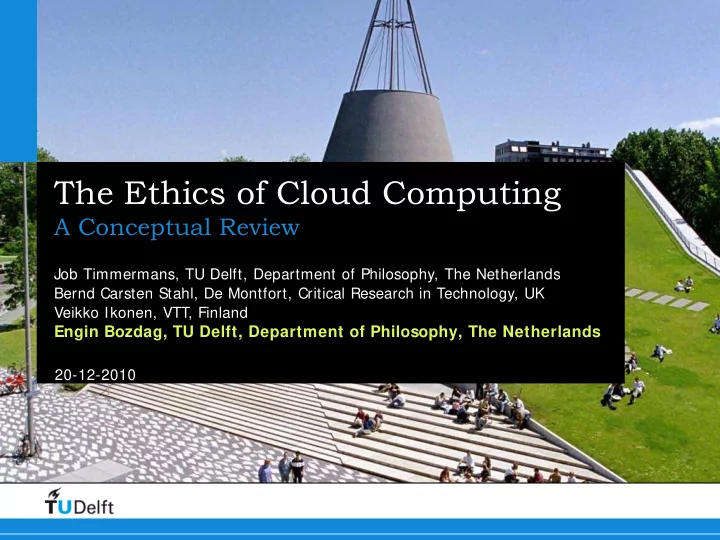 The Ethics of Cloud Computing
A Conceptual Review

Job Timmermans, TU Delft, Department of Philosophy, The Netherlands
Bernd Carsten Stahl, De Montfort, Critical Research in Technology, UK
Veikko Ikonen, VTT, Finland
Engin Bozdag, TU Delft, Department of Philosophy, The Netherlands

20-12-2010

TUDelft